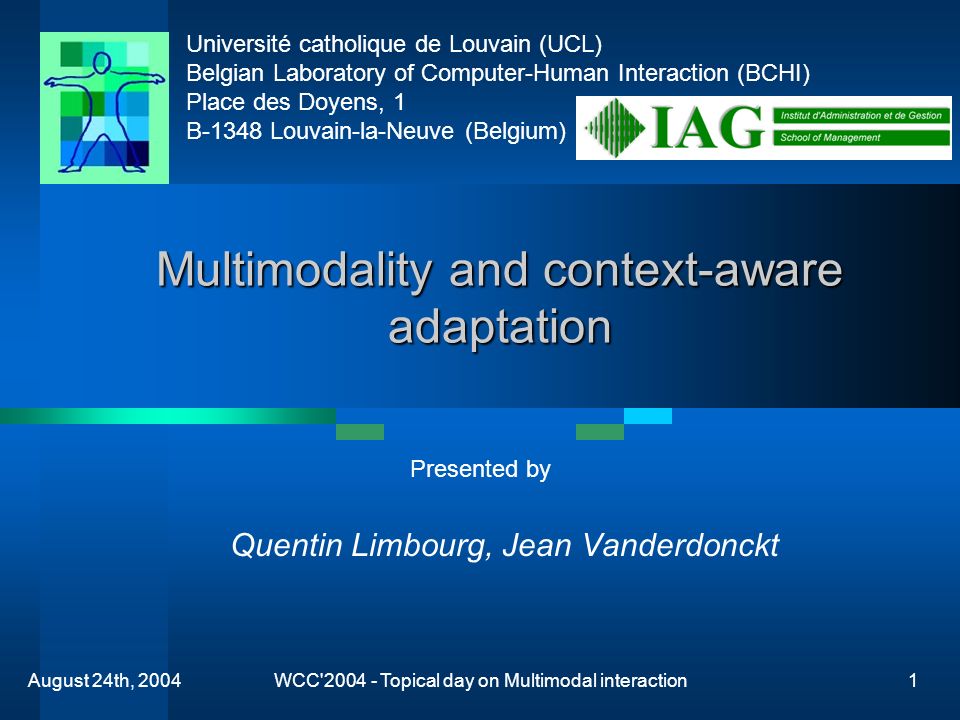 Université catholique de Louvain (UCL)
Belgian Laboratory of Computer-Human Interaction (BCHI)
Place des Doyens, 1
B-1348 Louvain-la-Neuve (Belgium)

IAG
Institut d'Administration et de Gestion
School of Management

Multimodality and context-aware adaptation

Presented by

Quentin Limbourg, Jean Vanderdonckt

August 24th, 2004
WCC'2004 - Topical day on Multimodal interaction
1